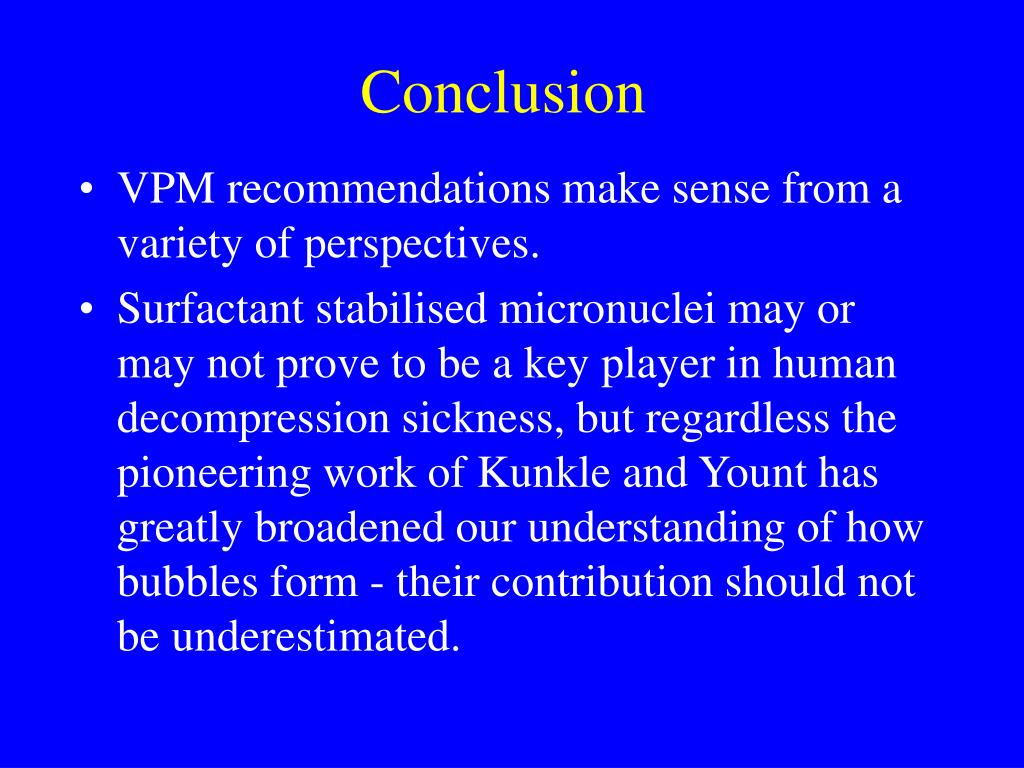 Conclusion

• VPM recommendations make sense from a variety of perspectives.

• Surfactant stabilised micronuclei may or may not prove to be a key player in human decompression sickness, but regardless the pioneering work of Kunkle and Yount has greatly broadened our understanding of how bubbles form - their contribution should not be underestimated.